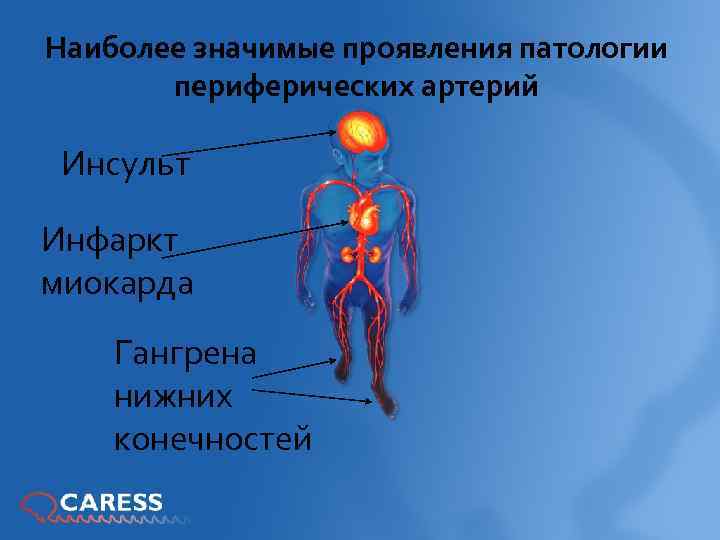 Наиболее значимые проявления патологии периферических артерий

Инсульт

Инфаркт миокарда

Гангрена нижних конечностей

CARESS